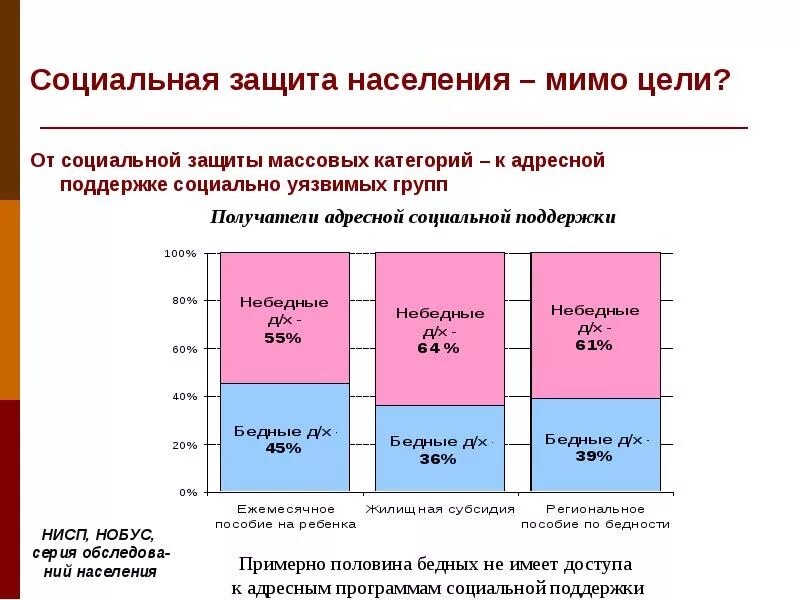 Социальная защита населения – мимо цели?

От социальной защиты массовых категорий – к адресной поддержке социально уязвимых групп

Получатели адресной социальной поддержки

100%
80%
60%
40%
20%
0%

Небедные д/х - 55%
Бедные д/х - 45%

Небедные д/х - 64%
Бедные д/х - 36%

Небедные д/х - 61%
Бедные д/х - 39%

Ежемесячное пособие на ребенка
Жилищная субсидия
Региональное пособие по бедности

НИСП, НОБУС, серия обследований населения

Примерно половина бедных не имеет доступа к адресным программам социальной поддержки